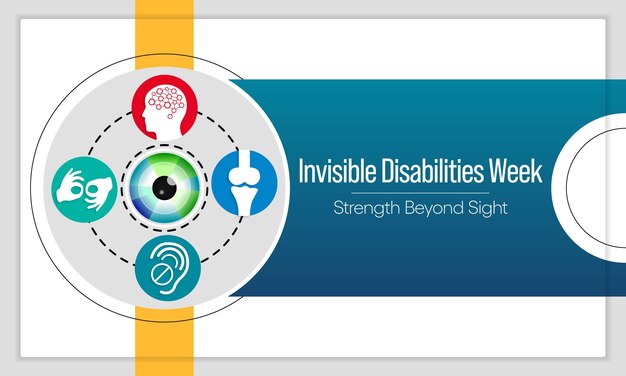 Invisible Disabilities Week
Strength Beyond Sight